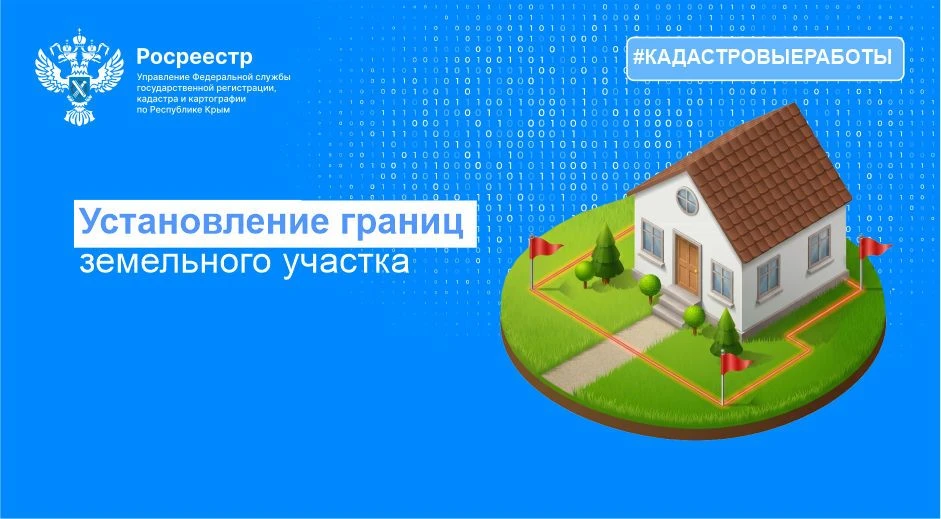 Росреестр
Управление Федеральной службы государственной регистрации, кадастра и картографии по Республике Крым

#КАДАСТРОВЫЕРАБОТЫ

Установление границ земельного участка